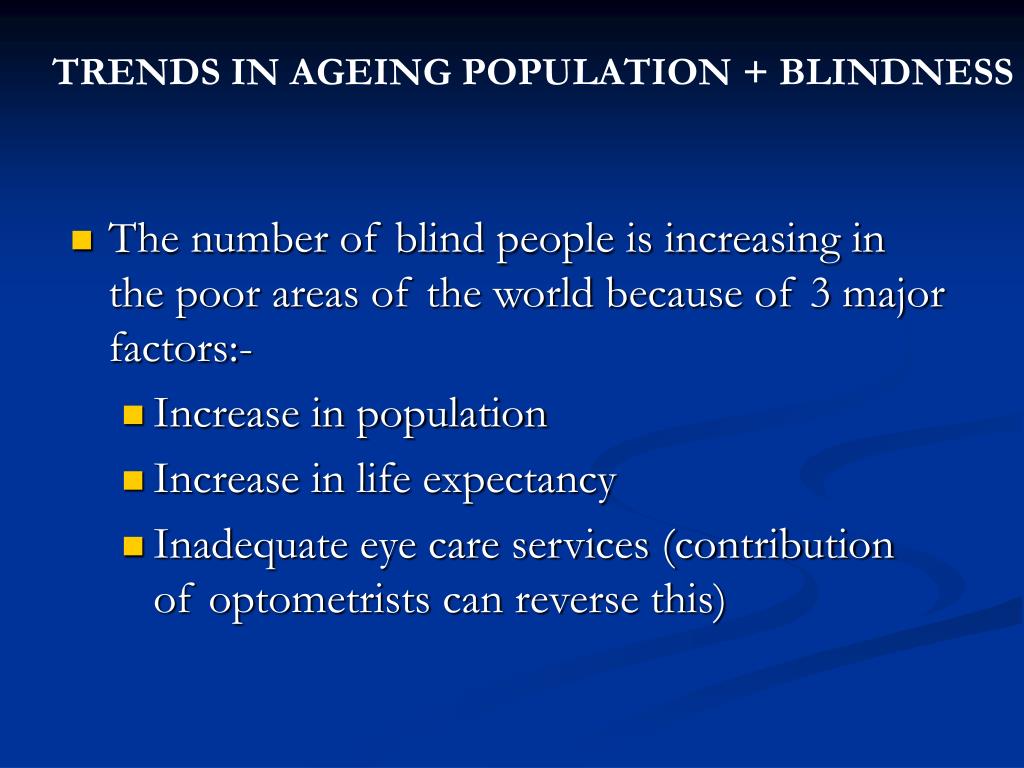 TRENDS IN AGEING POPULATION + BLINDNESS

The number of blind people is increasing in the poor areas of the world because of 3 major factors:-

Increase in population

Increase in life expectancy

Inadequate eye care services (contribution of optometrists can reverse this)